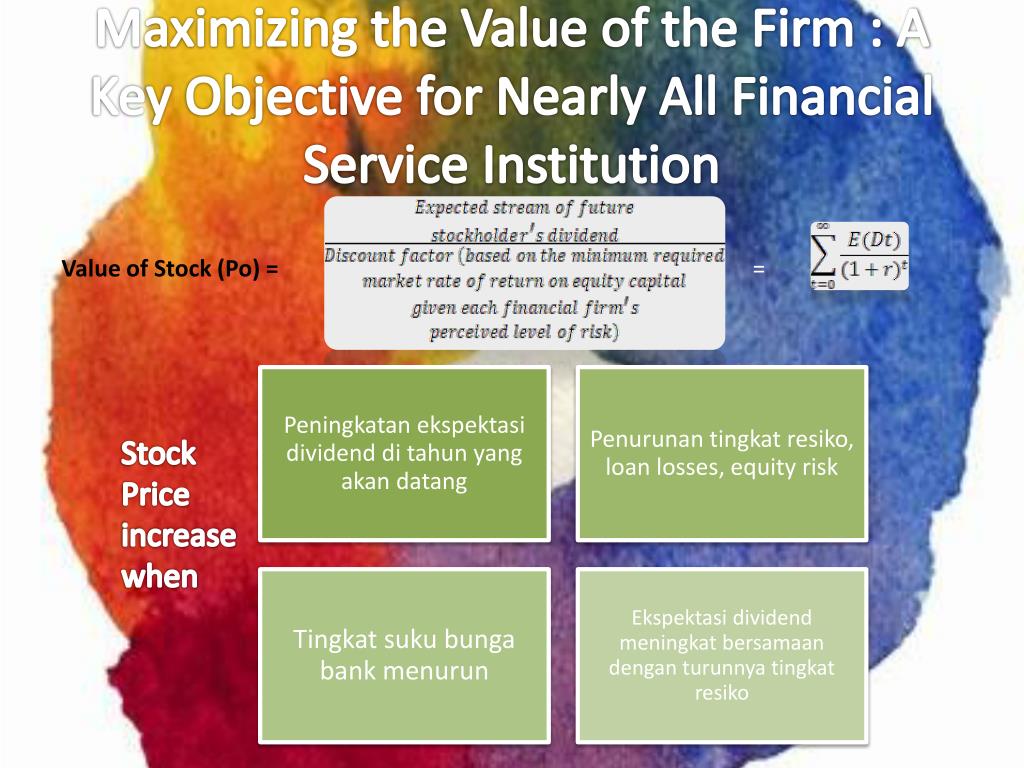 Maximizing the Value of the Firm : A Key Objective for Nearly All Financial Service Institution

Value of Stock (Po) = $\frac{\text{Expected stream of future stockholder's dividend}}{\text{Discount factor (based on the minimum required market rate of return on equity capital given each financial firm's perceived level of risk)}}$ = $\sum_{t=0}^{\infty} \frac{E(Dt)}{(1+r)^t}$

Stock Price increase when

Peningkatan ekspektasi dividend di tahun yang akan datang

Penurunan tingkat resiko, loan losses, equity risk

Tingkat suku bunga bank menurun

Ekspektasi dividend meningkat bersamaan dengan turunnya tingkat resiko